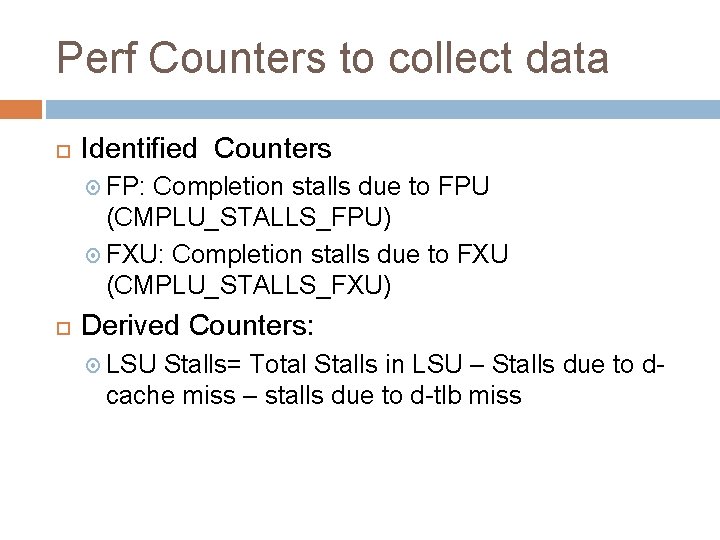 Perf Counters to collect data

Identified Counters

FP: Completion stalls due to FPU (CMPLU_STALLS_FPU)

FXU: Completion stalls due to FXU (CMPLU_STALLS_FXU)

Derived Counters:

LSU Stalls= Total Stalls in LSU – Stalls due to d-cache miss – stalls due to d-tlb miss